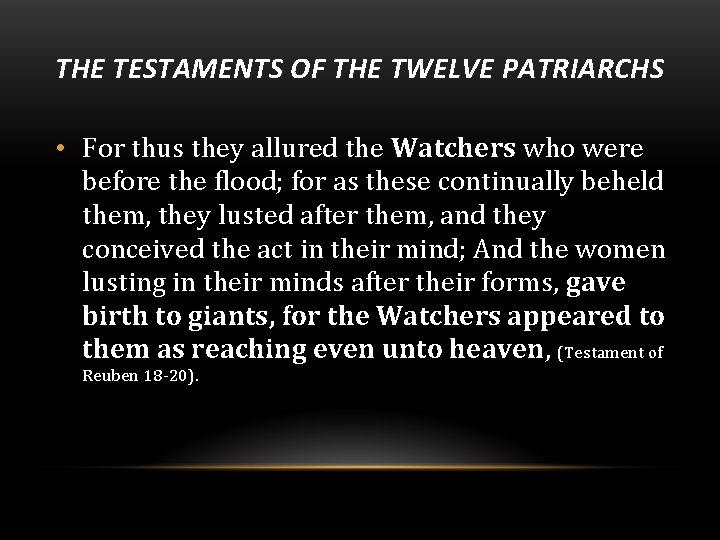 THE TESTAMENTS OF THE TWELVE PATRIARCHS

• For thus they allured the Watchers who were before the flood; for as these continually beheld them, they lusted after them, and they conceived the act in their mind; And the women lusting in their minds after their forms, gave birth to giants, for the Watchers appeared to them as reaching even unto heaven, (Testament of Reuben 18-20).